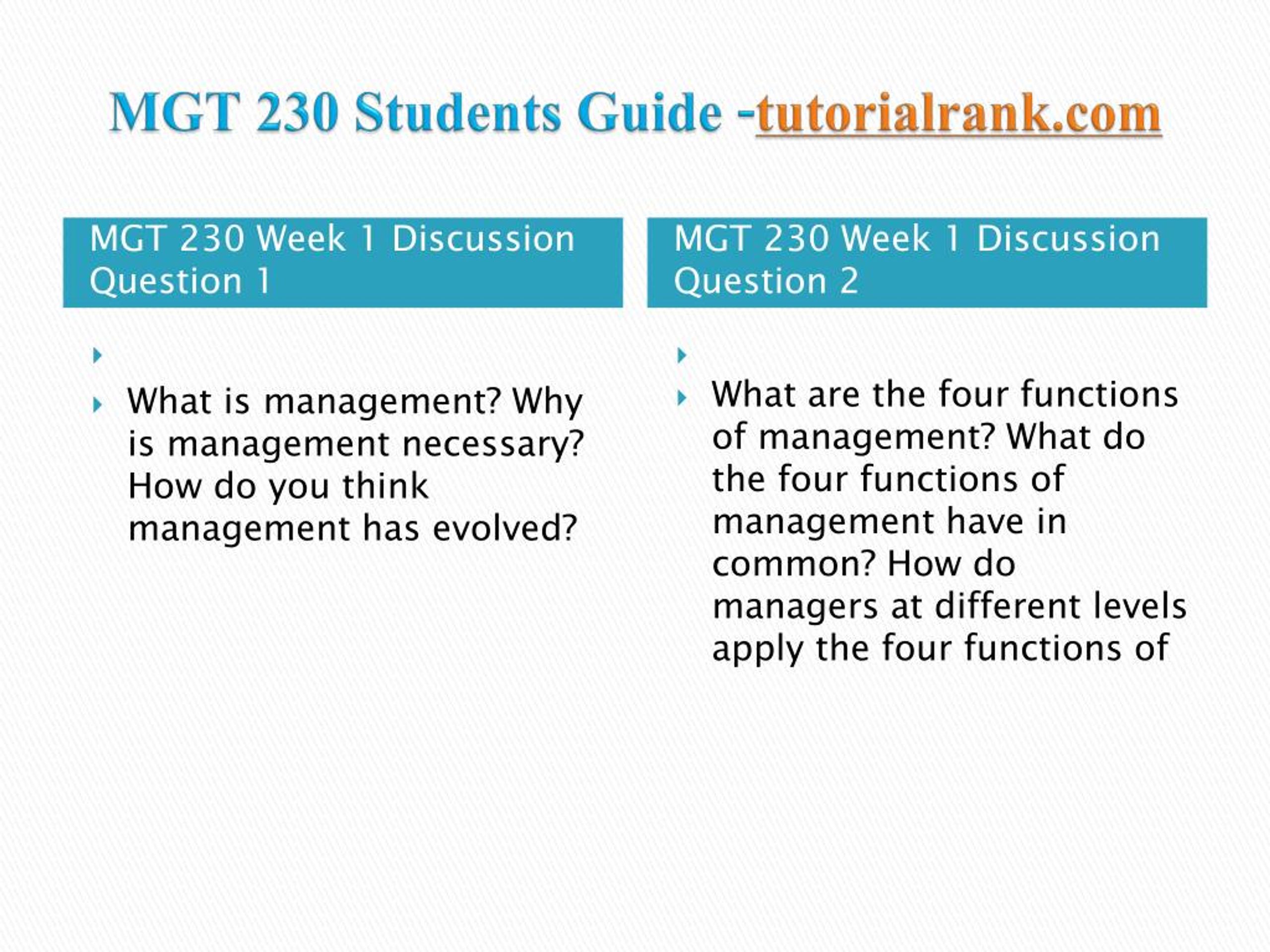 MGT 230 Students Guide -tutorialrank.com

MGT 230 Week 1 Discussion Question 1

What is management? Why is management necessary? How do you think management has evolved?

MGT 230 Week 1 Discussion Question 2

What are the four functions of management? What do the four functions of management have in common? How do managers at different levels apply the four functions of